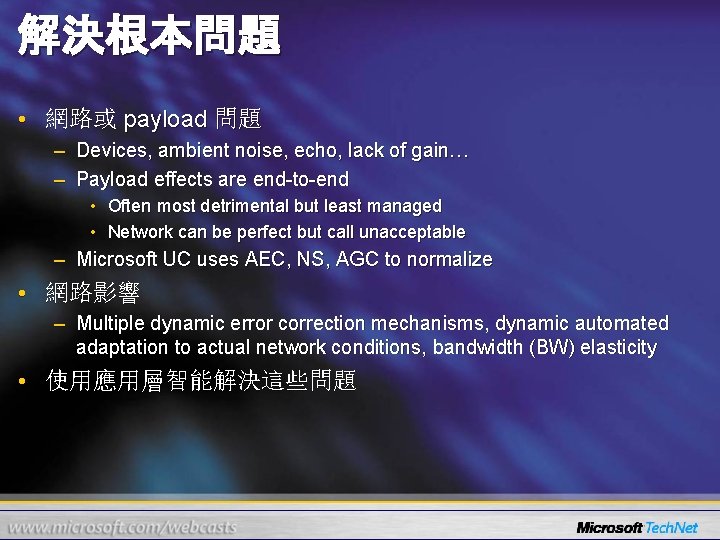 解決根本問題

• 網路或 payload 問題
  – Devices, ambient noise, echo, lack of gain…
  – Payload effects are end-to-end
    • Often most detrimental but least managed
    • Network can be perfect but call unacceptable
  – Microsoft UC uses AEC, NS, AGC to normalize
• 網路影響
  – Multiple dynamic error correction mechanisms, dynamic automated adaptation to actual network conditions, bandwidth (BW) elasticity
• 使用應用層智能解決這些問題

www.microsoft.com/webcasts

Microsoft TechNet